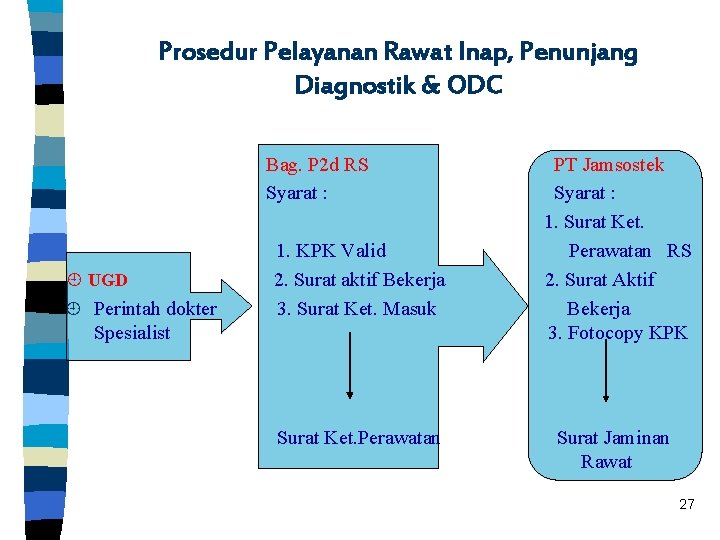 Prosedur Pelayanan Rawat Inap, Penunjang Diagnostik & ODC

UGD
Perintah dokter Spesialist

Bag. P2d RS
Syarat :
1. KPK Valid
2. Surat aktif Bekerja
3. Surat Ket. Masuk

Surat Ket.Perawatan

PT Jamsostek
Syarat :
1. Surat Ket. Perawatan RS
2. Surat Aktif Bekerja
3. Fotocopy KPK

Surat Jaminan Rawat

27